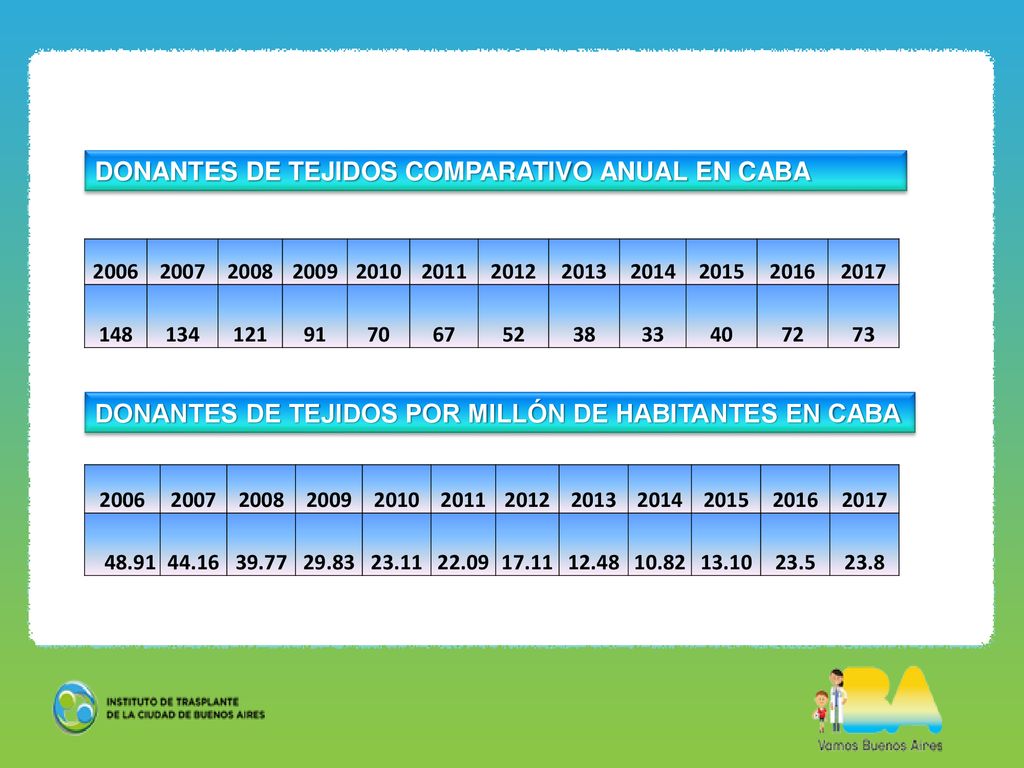 DONANTES DE TEJIDOS COMPARATIVO ANUAL EN CABA

| 2006 | 2007 | 2008 | 2009 | 2010 | 2011 | 2012 | 2013 | 2014 | 2015 | 2016 | 2017 |
|---|---|---|---|---|---|---|---|---|---|---|---|
| 148 | 134 | 121 | 91 | 70 | 67 | 52 | 38 | 33 | 40 | 72 | 73 |

DONANTES DE TEJIDOS POR MILLÓN DE HABITANTES EN CABA

| 2006 | 2007 | 2008 | 2009 | 2010 | 2011 | 2012 | 2013 | 2014 | 2015 | 2016 | 2017 |
|---|---|---|---|---|---|---|---|---|---|---|---|
| 48.91 | 44.16 | 39.77 | 29.83 | 23.11 | 22.09 | 17.11 | 12.48 | 10.82 | 13.10 | 23.5 | 23.8 |

INSTITUTO DE TRASPLANTE DE LA CIUDAD DE BUENOS AIRES

BA
Vamos Buenos Aires